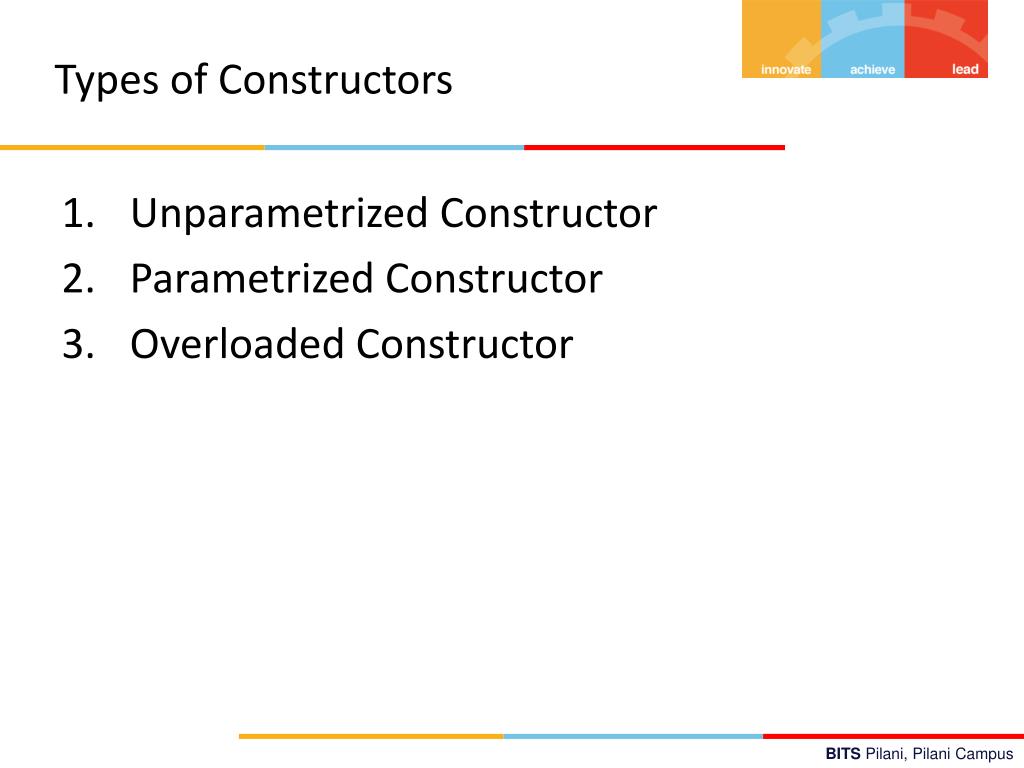 Types of Constructors

innovate achieve lead

1. Unparametrized Constructor
2. Parametrized Constructor
3. Overloaded Constructor

BITS Pilani, Pilani Campus